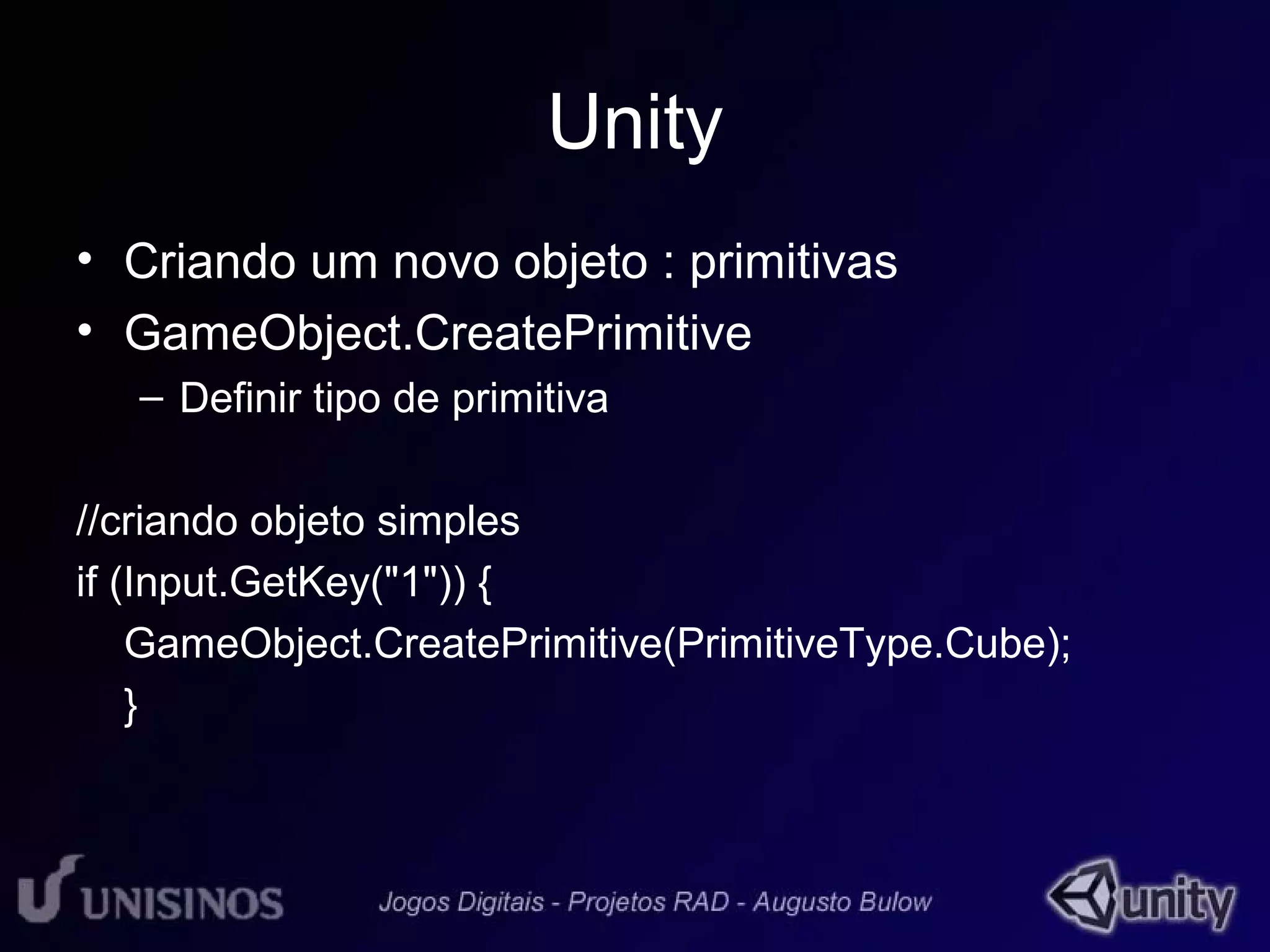 Unity

• Criando um novo objeto : primitivas
• GameObject.CreatePrimitive
– Definir tipo de primitiva

//criando objeto simples
if (Input.GetKey("1")) {
GameObject.CreatePrimitive(PrimitiveType.Cube);
}

UNISINOS
Jogos Digitais - Projetos RAD - Augusto Bulow
unity